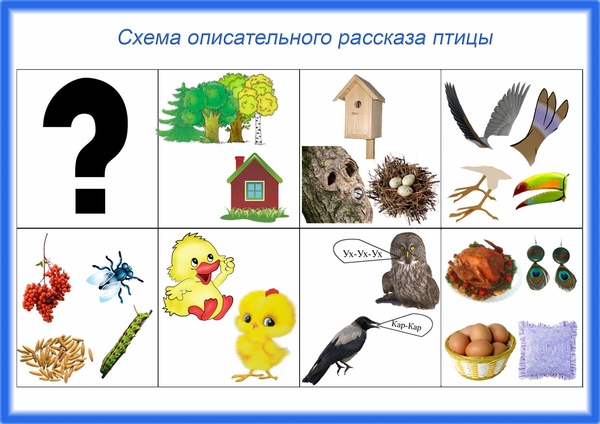 Схема описательного рассказа птицы

?

Ух-Ух-Ух

Кар-Кар